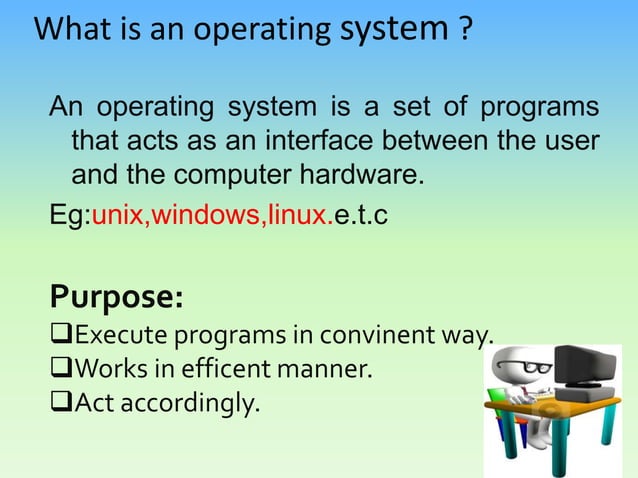 What is an operating system ?

An operating system is a set of programs that acts as an interface between the user and the computer hardware.

Eg:unix,windows,linux.e.t.c

Purpose:

❑Execute programs in convinent way.
❑Works in efficent manner.
❑Act accordingly.